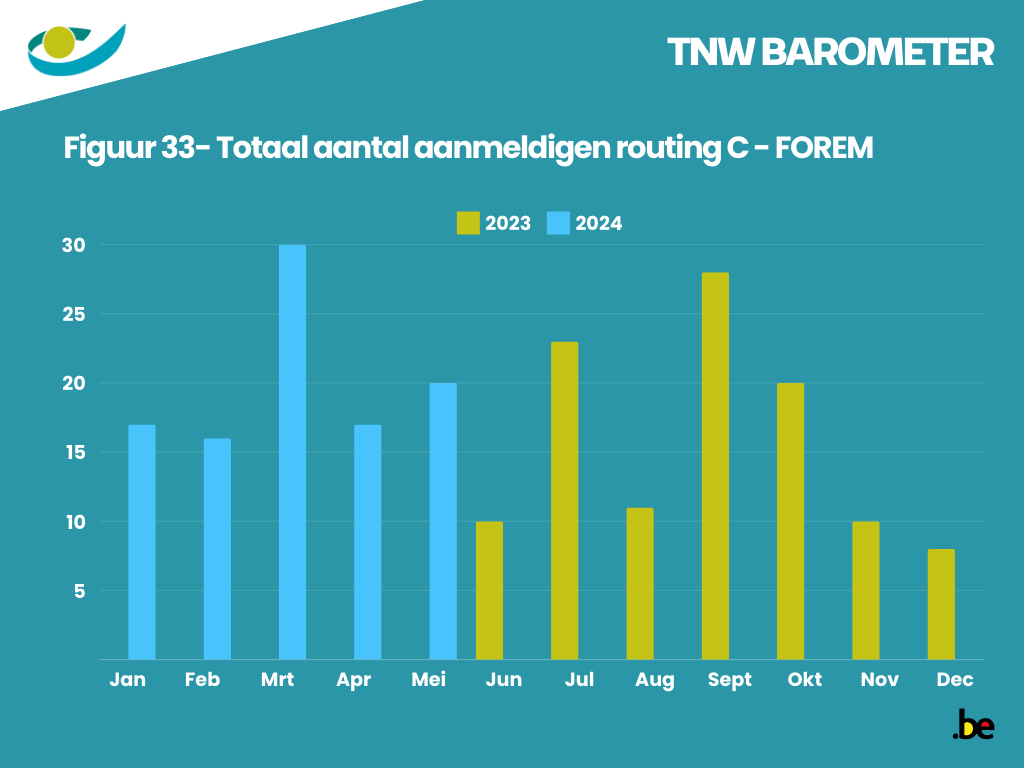 TNW BAROMETER

Figuur 33- Totaal aantal aanmeldigen routing C - FOREM

2023 2024

30
25
20
15
10
5

Jan Feb Mrt Apr Mei Jun Jul Aug Sept Okt Nov Dec

.be